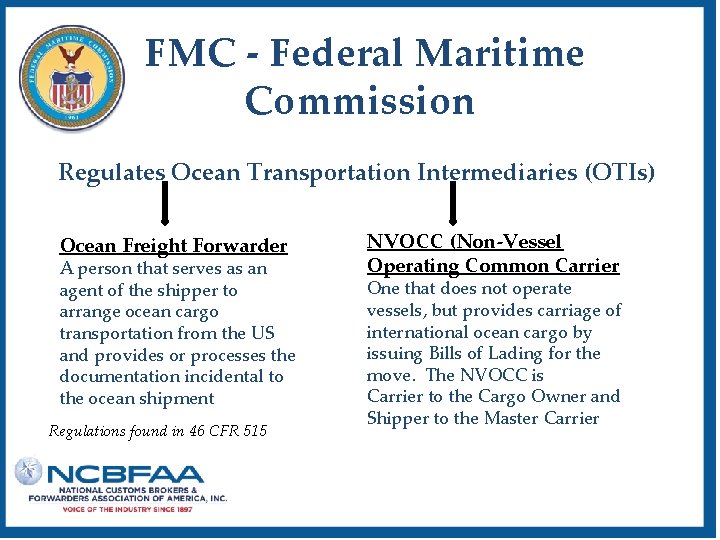 FEDERAL MARITIME COMMISSION
1961

FMC - Federal Maritime Commission

Regulates Ocean Transportation Intermediaries (OTIs)

Ocean Freight Forwarder
A person that serves as an agent of the shipper to arrange ocean cargo transportation from the US and provides or processes the documentation incidental to the ocean shipment

Regulations found in 46 CFR 515

NVOCC (Non-Vessel Operating Common Carrier
One that does not operate vessels, but provides carriage of international ocean cargo by issuing Bills of Lading for the move. The NVOCC is Carrier to the Cargo Owner and Shipper to the Master Carrier

NCBFAA
NATIONAL CUSTOMS BROKERS & FORWARDERS ASSOCIATION OF AMERICA, INC.
VOICE OF THE INDUSTRY SINCE 1897